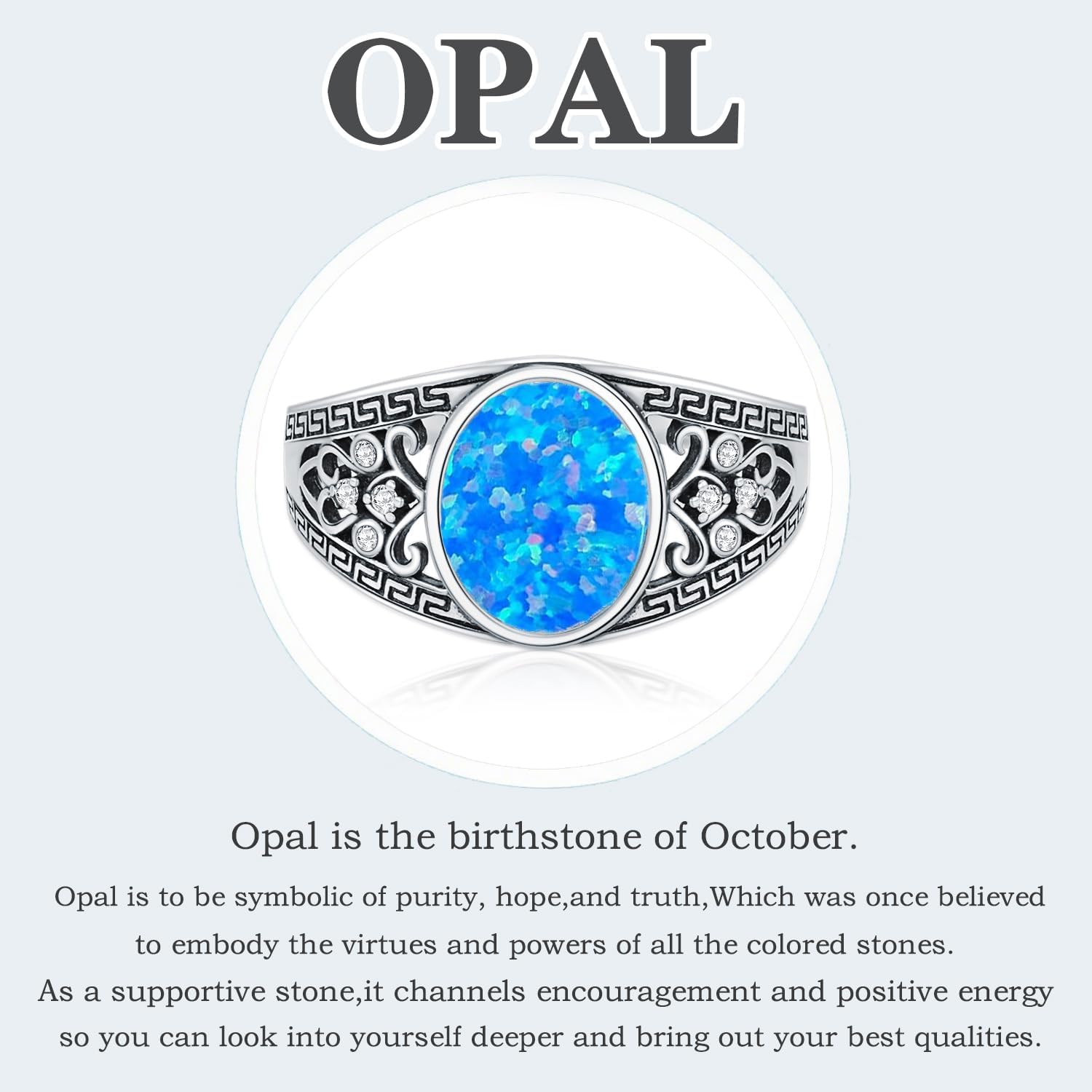 OPAL

Opal is the birthstone of October.

Opal is to be symbolic of purity, hope,and truth,Which was once believed to embody the virtues and powers of all the colored stones.
As a supportive stone,it channels encouragement and positive energy so you can look into yourself deeper and bring out your best qualities.